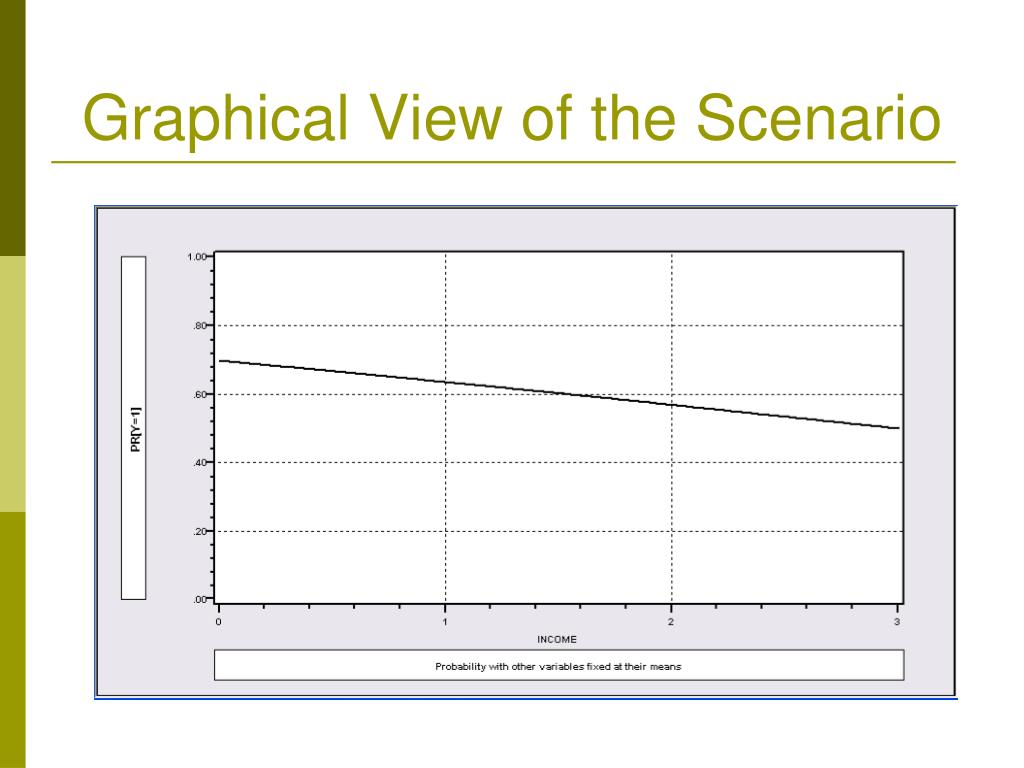 Graphical View of the Scenario

PR[Y=1]

1.00
.80
.60
.40
.20
.00

0
1
2
3

INCOME

Probability with other variables fixed at their means